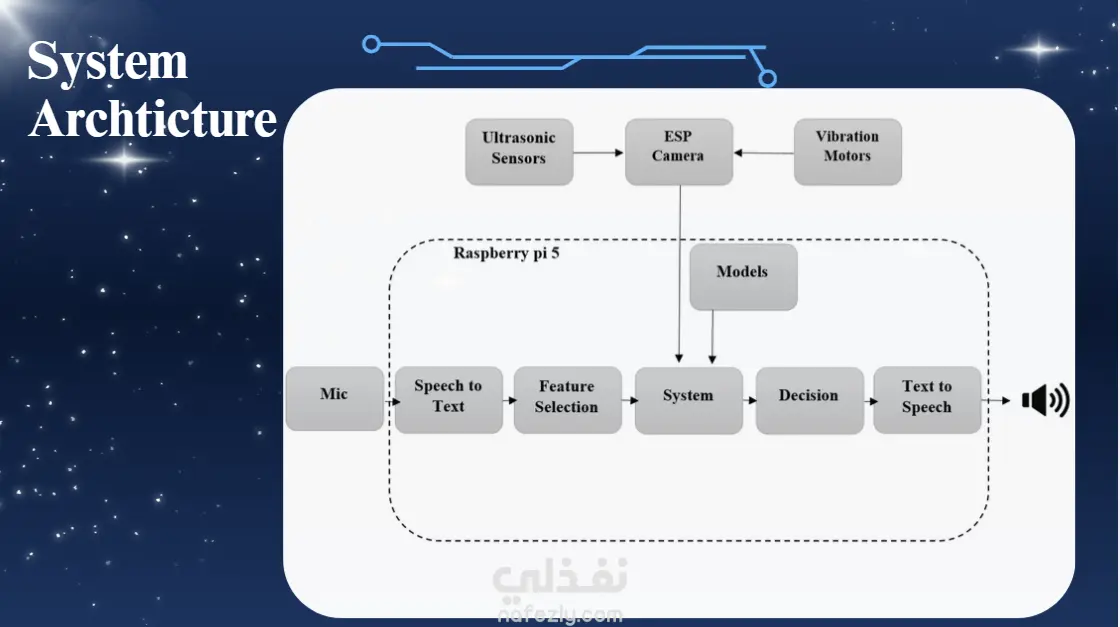 System Archticture

Ultrasonic Sensors

ESP Camera

Vibration Motors

Raspberry pi 5

Models

Mic

Speech to Text

Feature Selection

System

Decision

Text to Speech

نفذلي
nafezly.com